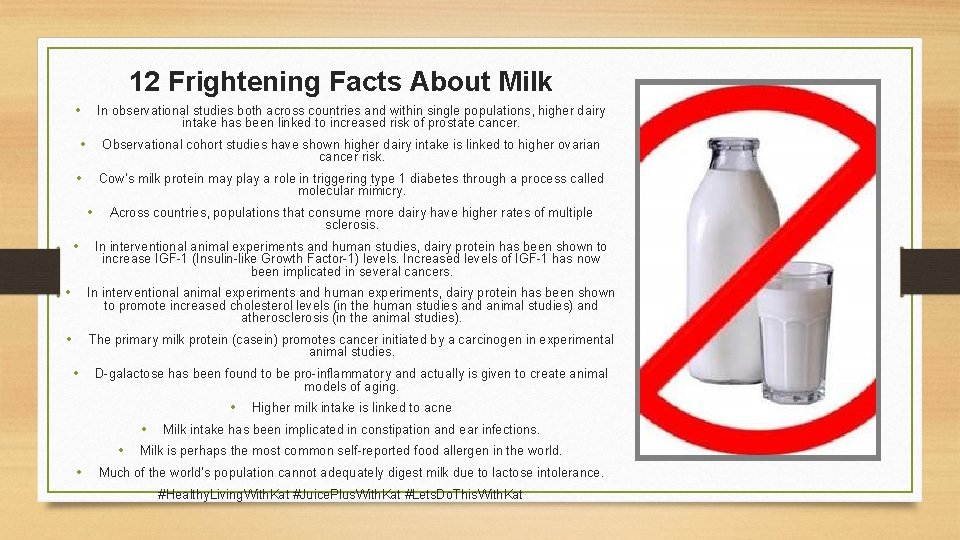 12 Frightening Facts About Milk

• In observational studies both across countries and within single populations, higher dairy intake has been linked to increased risk of prostate cancer.

• Observational cohort studies have shown higher dairy intake is linked to higher ovarian cancer risk.

• Cow's milk protein may play a role in triggering type 1 diabetes through a process called molecular mimicry.

• Across countries, populations that consume more dairy have higher rates of multiple sclerosis.

• In interventional animal experiments and human studies, dairy protein has been shown to increase IGF-1 (Insulin-like Growth Factor-1) levels. Increased levels of IGF-1 has now been implicated in several cancers.

• In interventional animal experiments and human experiments, dairy protein has been shown to promote increased cholesterol levels (in the human studies and animal studies) and atherosclerosis (in the animal studies).

• The primary milk protein (casein) promotes cancer initiated by a carcinogen in experimental animal studies.

• D-galactose has been found to be pro-inflammatory and actually is given to create animal models of aging.

• Higher milk intake is linked to acne

• Milk intake has been implicated in constipation and ear infections.

• Milk is perhaps the most common self-reported food allergen in the world.

• Much of the world's population cannot adequately digest milk due to lactose intolerance.

#HealthyLivingWithKat #JuicePlusWithKat #LetsDoThisWithKat